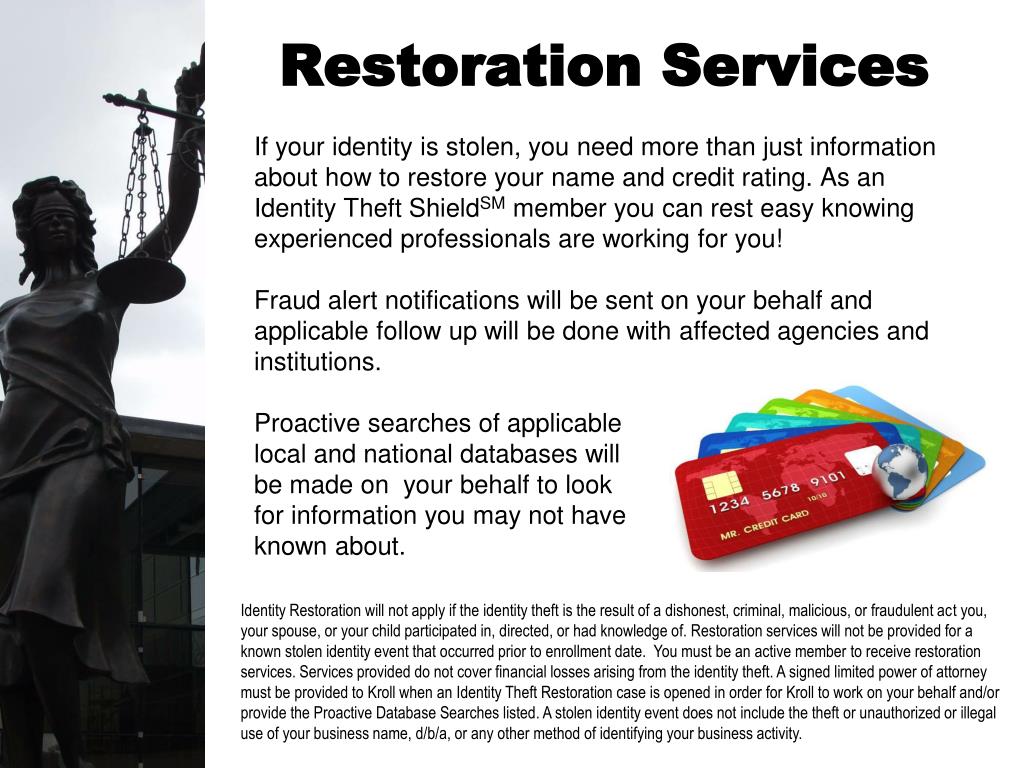 Restoration Services

If your identity is stolen, you need more than just information about how to restore your name and credit rating. As an Identity Theft Shield$^{SM}$ member you can rest easy knowing experienced professionals are working for you!

Fraud alert notifications will be sent on your behalf and applicable follow up will be done with affected agencies and institutions.

Proactive searches of applicable local and national databases will be made on your behalf to look for information you may not have known about.

1234 5678 9101
10/10
MR. CREDIT CARD

Identity Restoration will not apply if the identity theft is the result of a dishonest, criminal, malicious, or fraudulent act you, your spouse, or your child participated in, directed, or had knowledge of. Restoration services will not be provided for a known stolen identity event that occurred prior to enrollment date. You must be an active member to receive restoration services. Services provided do not cover financial losses arising from the identity theft. A signed limited power of attorney must be provided to Kroll when an Identity Theft Restoration case is opened in order for Kroll to work on your behalf and/or provide the Proactive Database Searches listed. A stolen identity event does not include the theft or unauthorized or illegal use of your business name, d/b/a, or any other method of identifying your business activity.